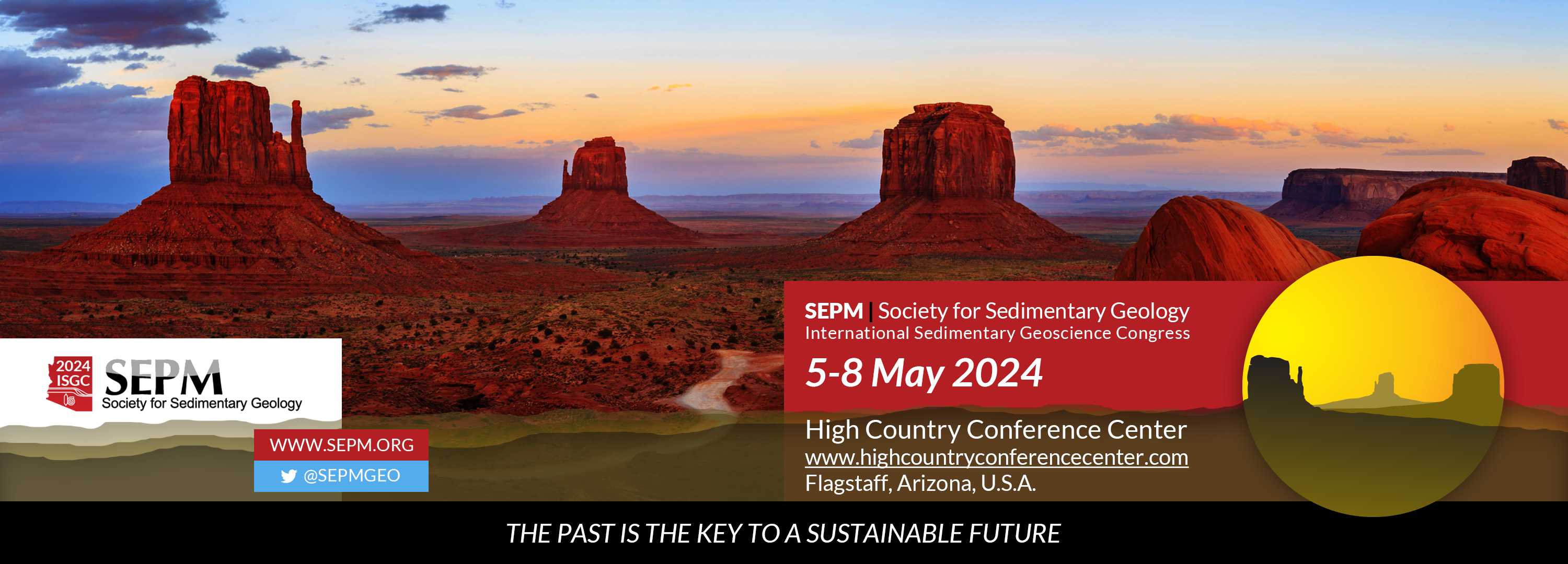 2024 ISGC
SEPM
Society for Sedimentary Geology

WWW.SEPM.ORG
@SEPMGEO

SEPM | Society for Sedimentary Geology
International Sedimentary Geoscience Congress

5-8 May 2024

High Country Conference Center
www.highcountryconferencecenter.com
Flagstaff, Arizona, U.S.A.

THE PAST IS THE KEY TO A SUSTAINABLE FUTURE